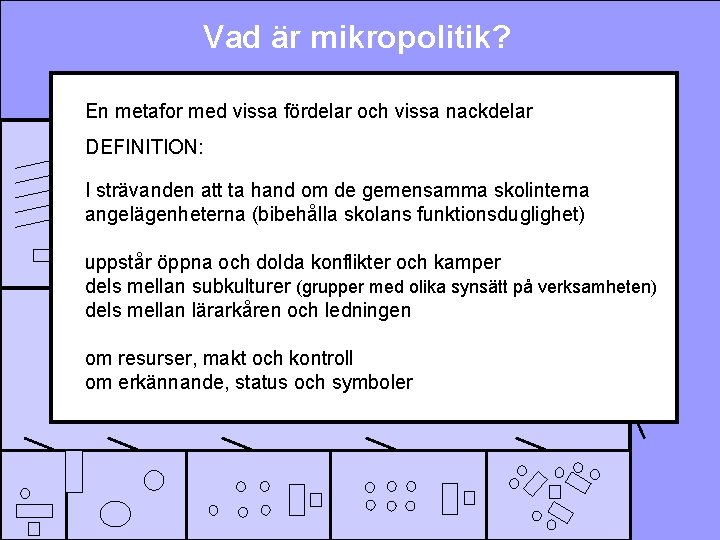 Vad är mikropolitik?

En metafor med vissa fördelar och vissa nackdelar

DEFINITION:

I strävanden att ta hand om de gemensamma skolinterna angelägenheterna (bibehålla skolans funktionsduglighet)

uppstår öppna och dolda konflikter och kamper
dels mellan subkulturer (grupper med olika synsätt på verksamheten)
dels mellan lärarkåren och ledningen

om resurser, makt och kontroll
om erkännande, status och symboler